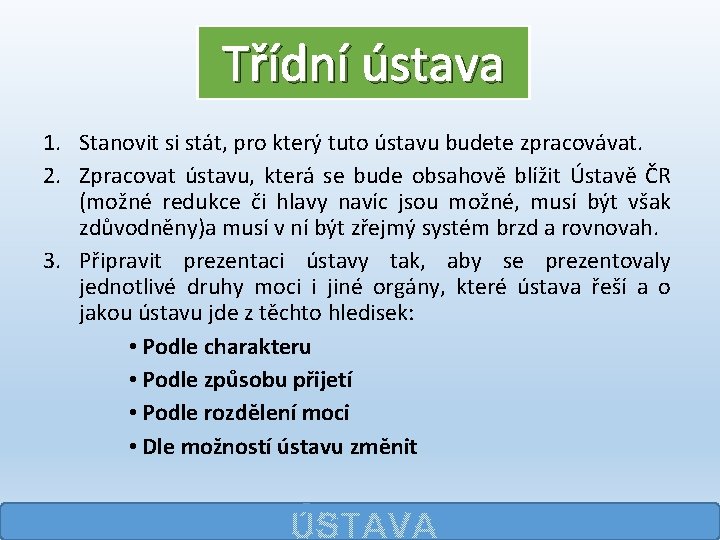 Třídní ústava

1. Stanovit si stát, pro který tuto ústavu budete zpracovávat.
2. Zpracovat ústavu, která se bude obsahově blížit Ústavě ČR (možné redukce či hlavy navíc jsou možné, musí být však zdůvodněny)a musí v ní být zřejmý systém brzd a rovnovah.
3. Připravit prezentaci ústavy tak, aby se prezentovaly jednotlivé druhy moci i jiné orgány, které ústava řeší a o jakou ústavu jde z těchto hledisek:

• Podle charakteru
• Podle způsobu přijetí
• Podle rozdělení moci
• Dle možností ústavu změnit

ÚSTAVA